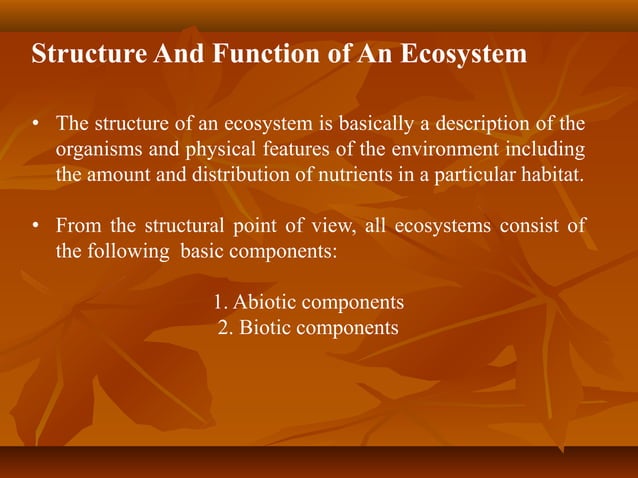 Structure And Function of An Ecosystem

• The structure of an ecosystem is basically a description of the organisms and physical features of the environment including the amount and distribution of nutrients in a particular habitat.

• From the structural point of view, all ecosystems consist of the following basic components:

1. Abiotic components
2. Biotic components